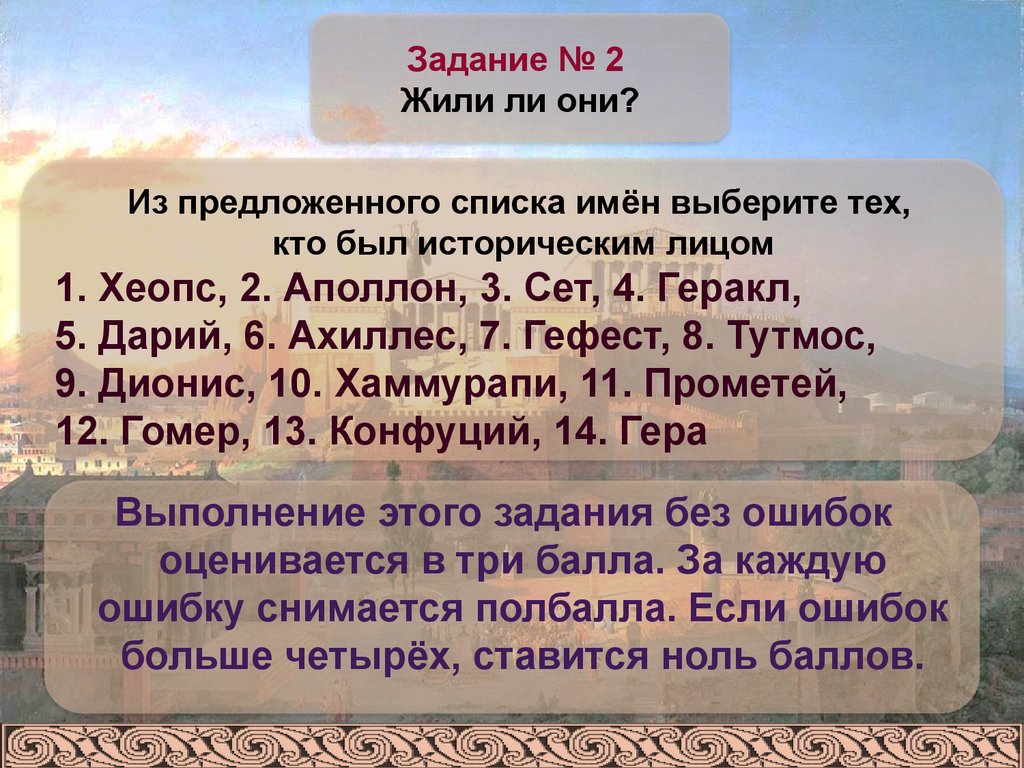 Задание № 2
Жили ли они?

Из предложенного списка имён выберите тех, кто был историческим лицом
1. Хеопс, 2. Аполлон, 3. Сет, 4. Геракл, 5. Дарий, 6. Ахиллес, 7. Гефест, 8. Тутмос, 9. Дионис, 10. Хаммурапи, 11. Прометей, 12. Гомер, 13. Конфуций, 14. Гера

Выполнение этого задания без ошибок оценивается в три балла. За каждую ошибку снимается полбалла. Если ошибок больше четырёх, ставится ноль баллов.